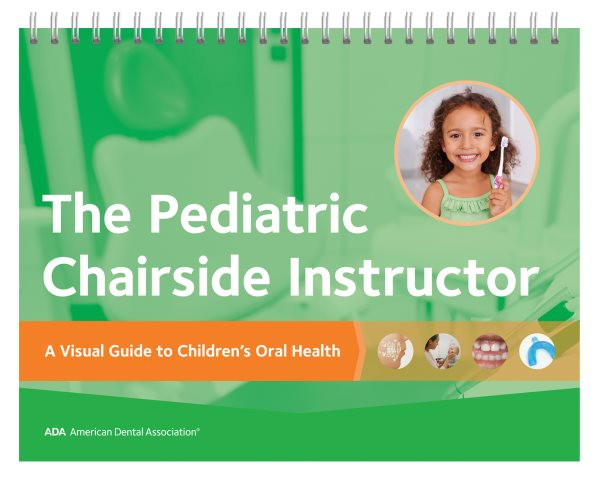 The Pediatric Chairside Instructor

A Visual Guide to Children's Oral Health

ADA American Dental Association®